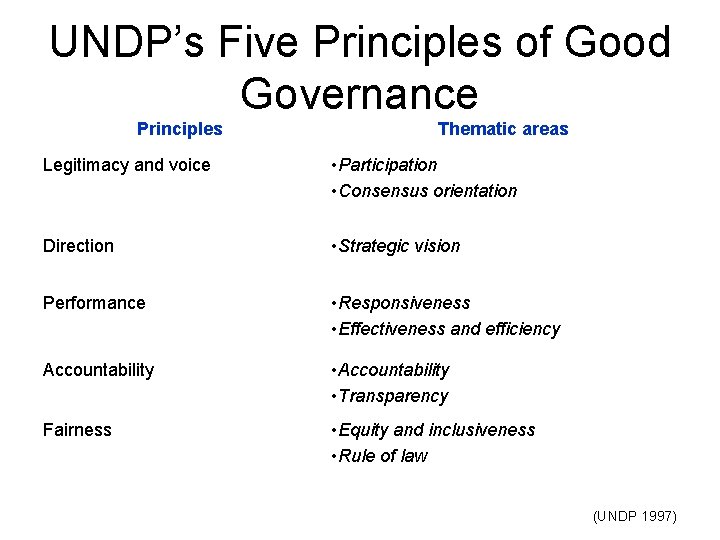 UNDP's Five Principles of Good Governance

| Principles | Thematic areas |
|---|---|
| Legitimacy and voice | •Participation •Consensus orientation |
| Direction | •Strategic vision |
| Performance | •Responsiveness •Effectiveness and efficiency |
| Accountability | •Accountability •Transparency |
| Fairness | •Equity and inclusiveness •Rule of law |

(UNDP 1997)